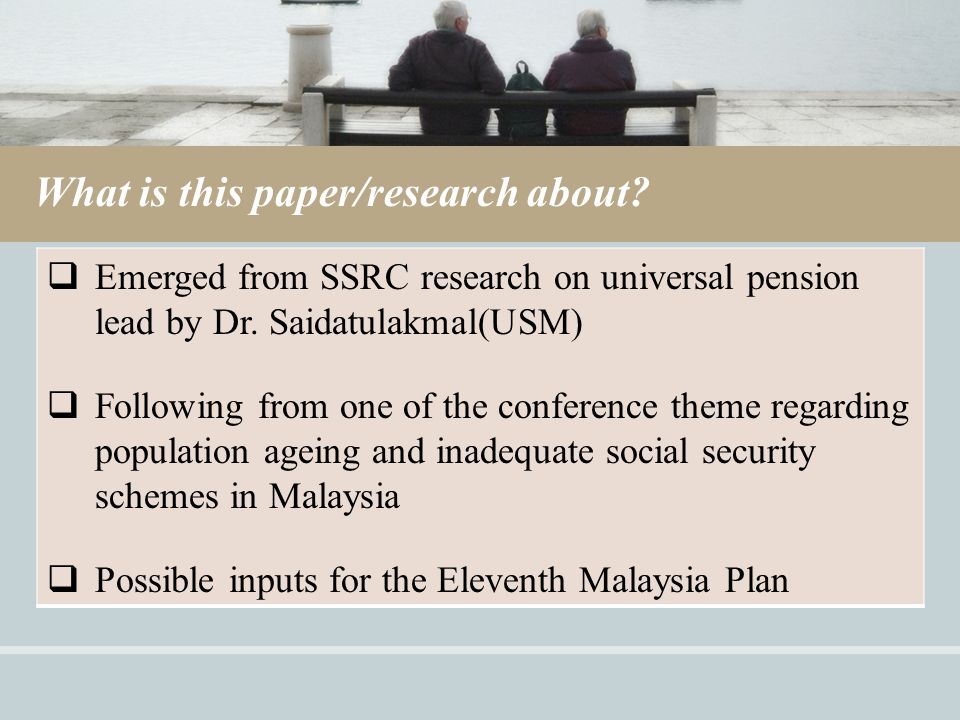 What is this paper/research about?

❑ Emerged from SSRC research on universal pension lead by Dr. Saidatulakmal(USM)

❑ Following from one of the conference theme regarding population ageing and inadequate social security schemes in Malaysia

❑ Possible inputs for the Eleventh Malaysia Plan